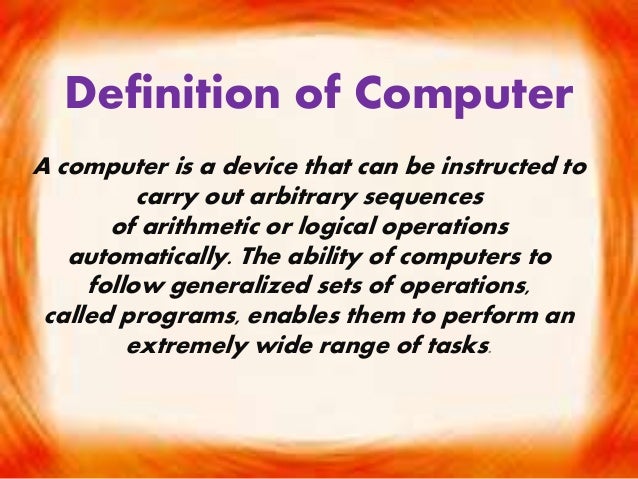 Definition of Computer

A computer is a device that can be instructed to carry out arbitrary sequences of arithmetic or logical operations automatically. The ability of computers to follow generalized sets of operations, called programs, enables them to perform an extremely wide range of tasks.